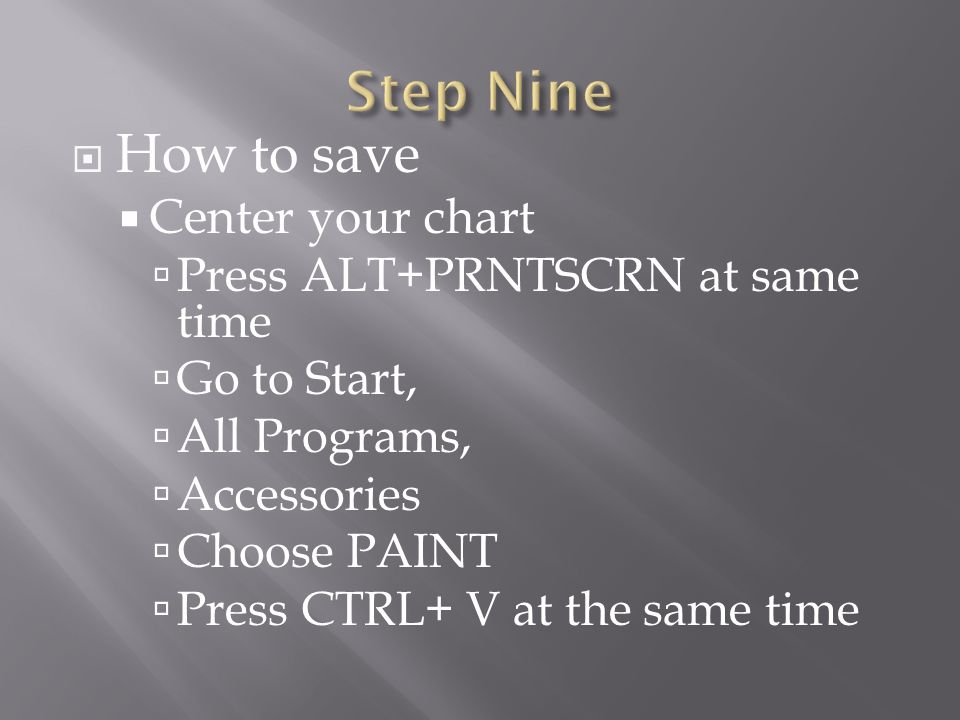 Step Nine

How to save

Center your chart

Press ALT+PRNTSCRN at same time

Go to Start,

All Programs,

Accessories

Choose PAINT

Press CTRL+ V at the same time